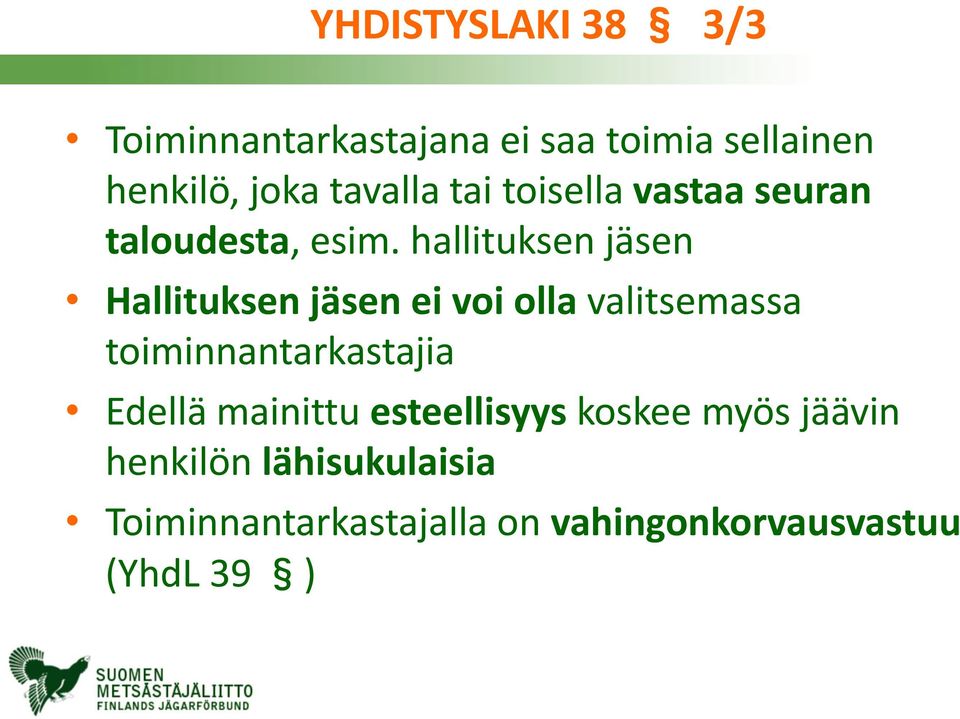 YHDISTYSLAKI 38 § 3/3

• Toiminnantarkastajana ei saa toimia sellainen henkilö, joka tavalla tai toisella vastaa seuran taloudesta, esim. hallituksen jäsen

• Hallituksen jäsen ei voi olla valitsemassa toiminnantarkastajia

• Edellä mainittu esteellisyys koskee myös jäävin henkilön lähisukulaisia

• Toiminnantarkastajalla on vahingonkorvausvastuu (YhdL 39 § )

SUOMEN METSÄSTÄJÄLIITTO
FINLANDS JÄGARFÖRBUND